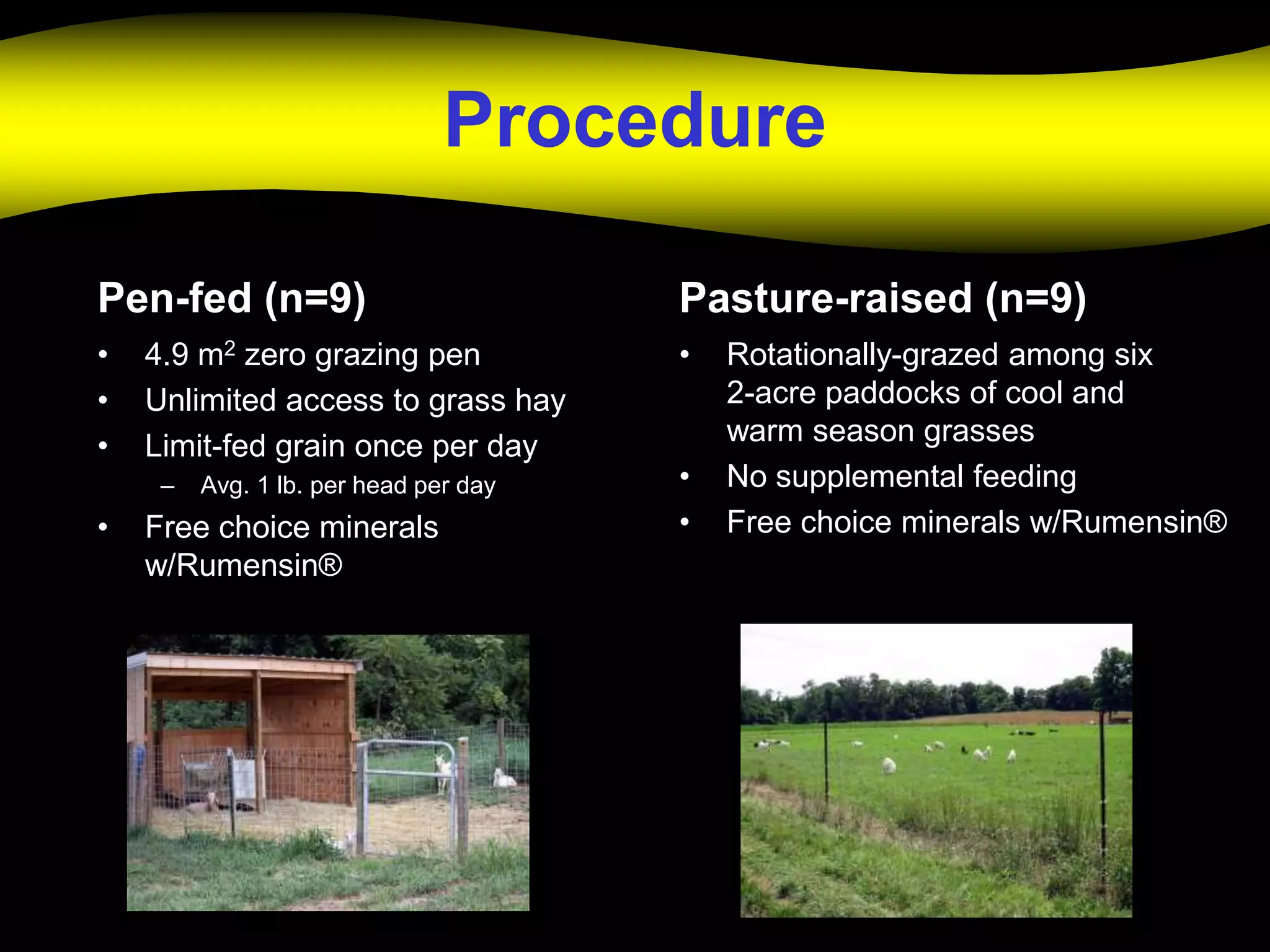 Procedure

Pen-fed (n=9)

• 4.9 $m^2$ zero grazing pen
• Unlimited access to grass hay
• Limit-fed grain once per day
– Avg. 1 lb. per head per day
• Free choice minerals w/Rumensin®

Pasture-raised (n=9)

• Rotationally-grazed among six 2-acre paddocks of cool and warm season grasses
• No supplemental feeding
• Free choice minerals w/Rumensin®